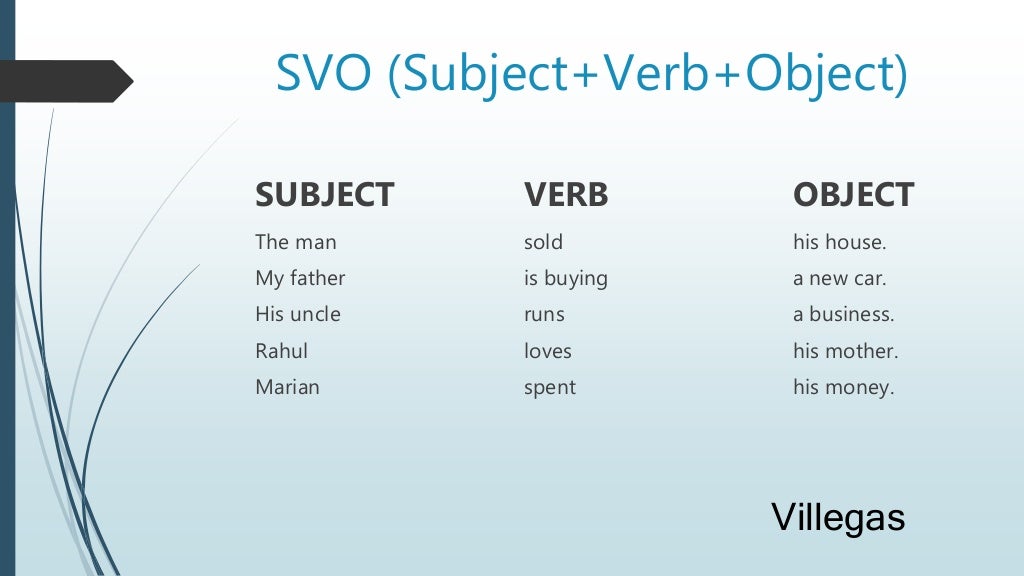 SVO (Subject+Verb+Object)

| SUBJECT | VERB | OBJECT |
|---|---|---|
| The man | sold | his house. |
| My father | is buying | a new car. |
| His uncle | runs | a business. |
| Rahul | loves | his mother. |
| Marian | spent | his money. |

Villegas